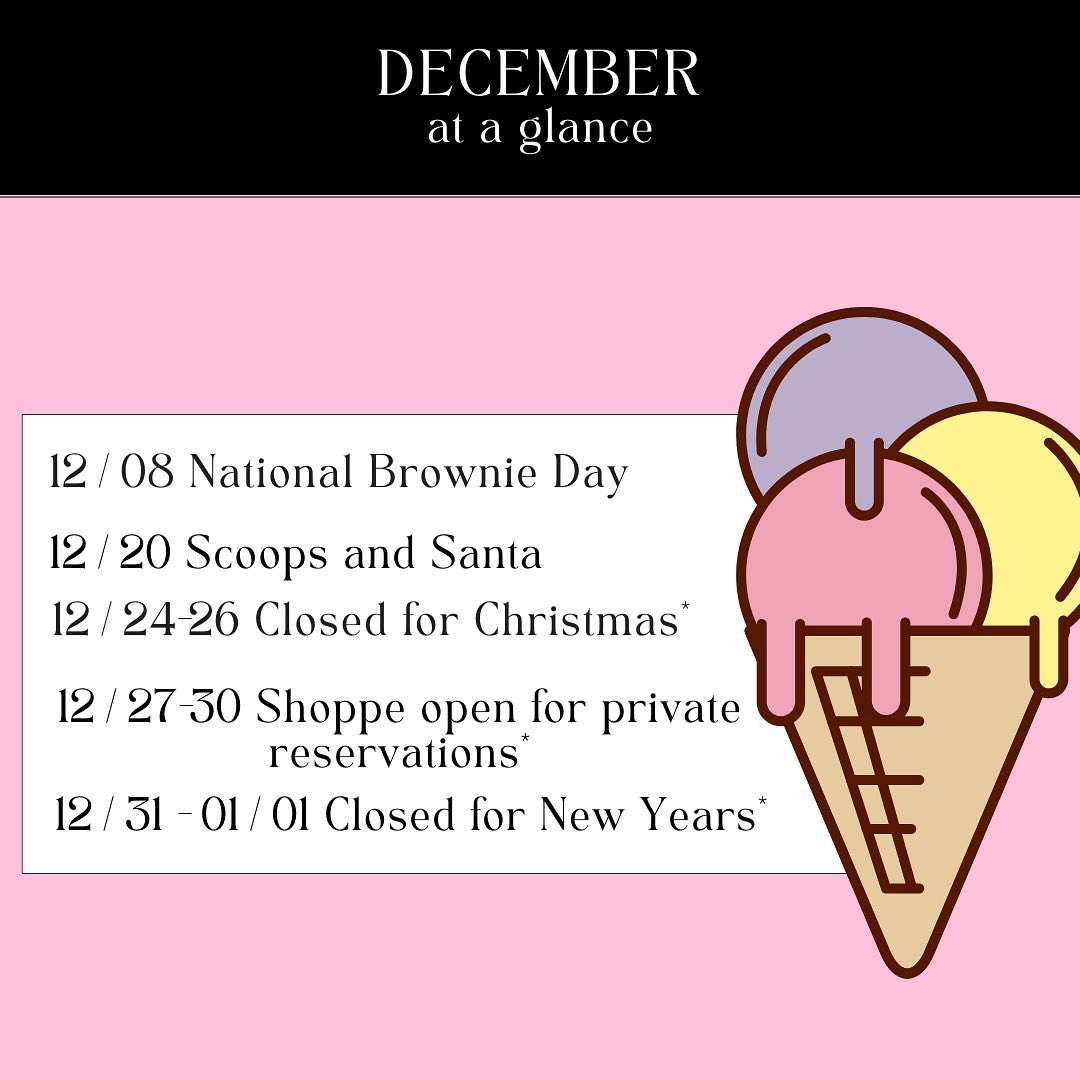 DECEMBER
at a glance

12 / 08 National Brownie Day

12 / 20 Scoops and Santa

12 / 24-26 Closed for Christmas*

12 / 27-30 Shoppe open for private reservations*

12 / 31 - 01 / 01 Closed for New Years*